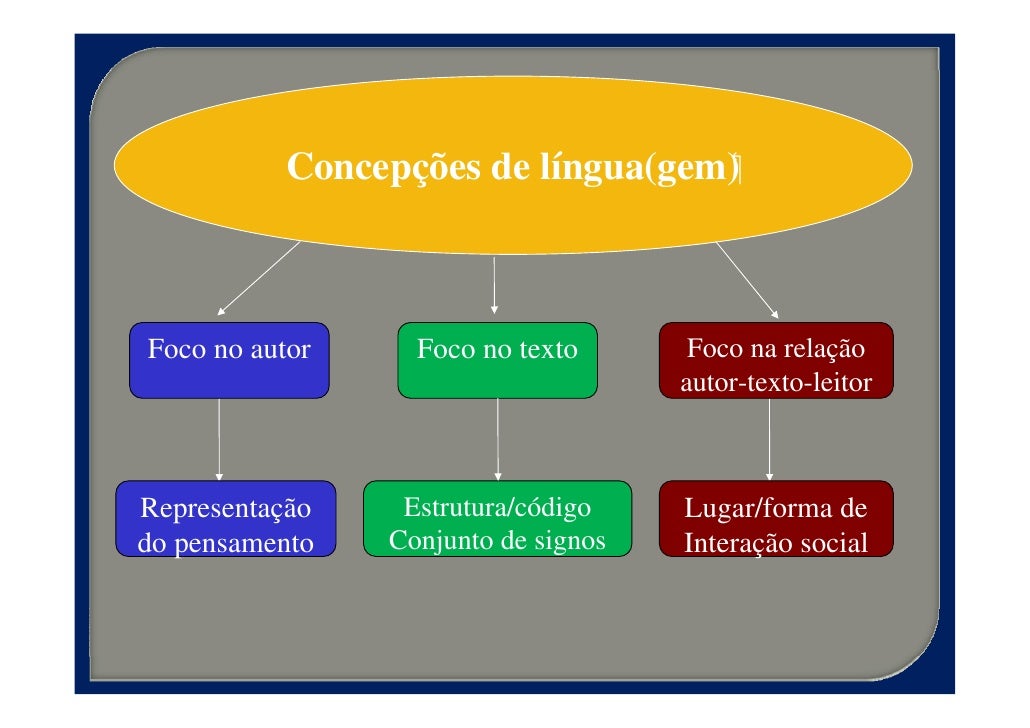 Concepções de língua(gem)

Foco no autor

Foco no texto

Foco na relação autor-texto-leitor

Representação do pensamento

Estrutura/código Conjunto de signos

Lugar/forma de Interação social